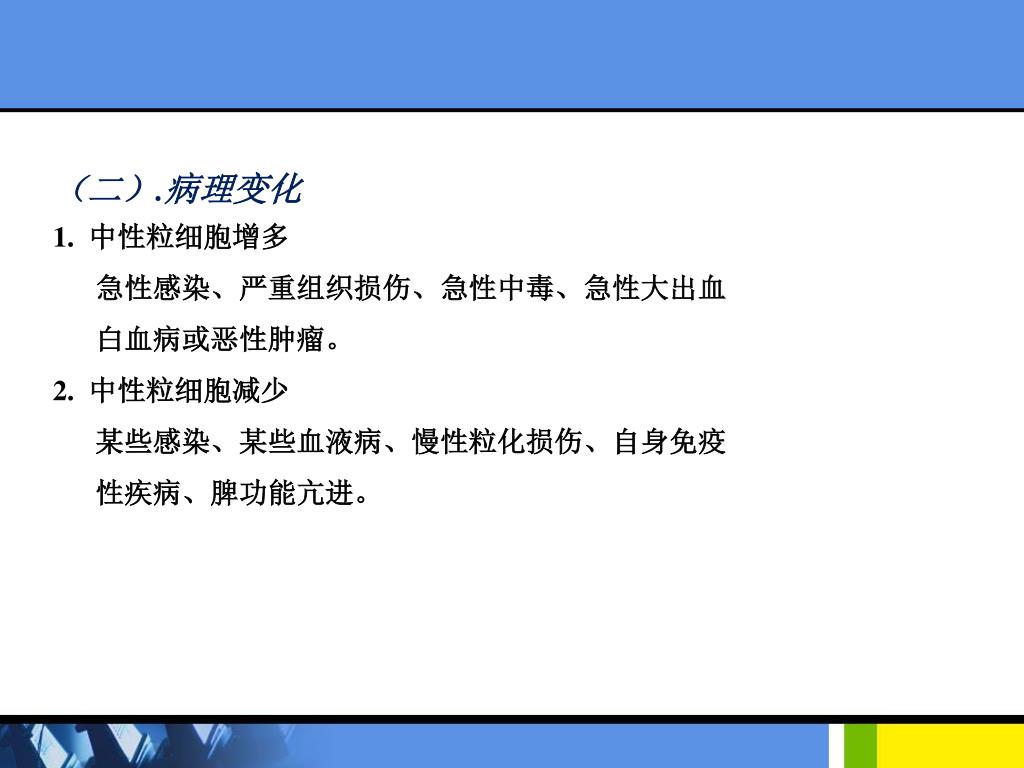 （二）.病理变化

1. 中性粒细胞增多

急性感染、严重组织损伤、急性中毒、急性大出血白血病或恶性肿瘤。

2. 中性粒细胞减少

某些感染、某些血液病、慢性粒化损伤、自身免疫性疾病、脾功能亢进。